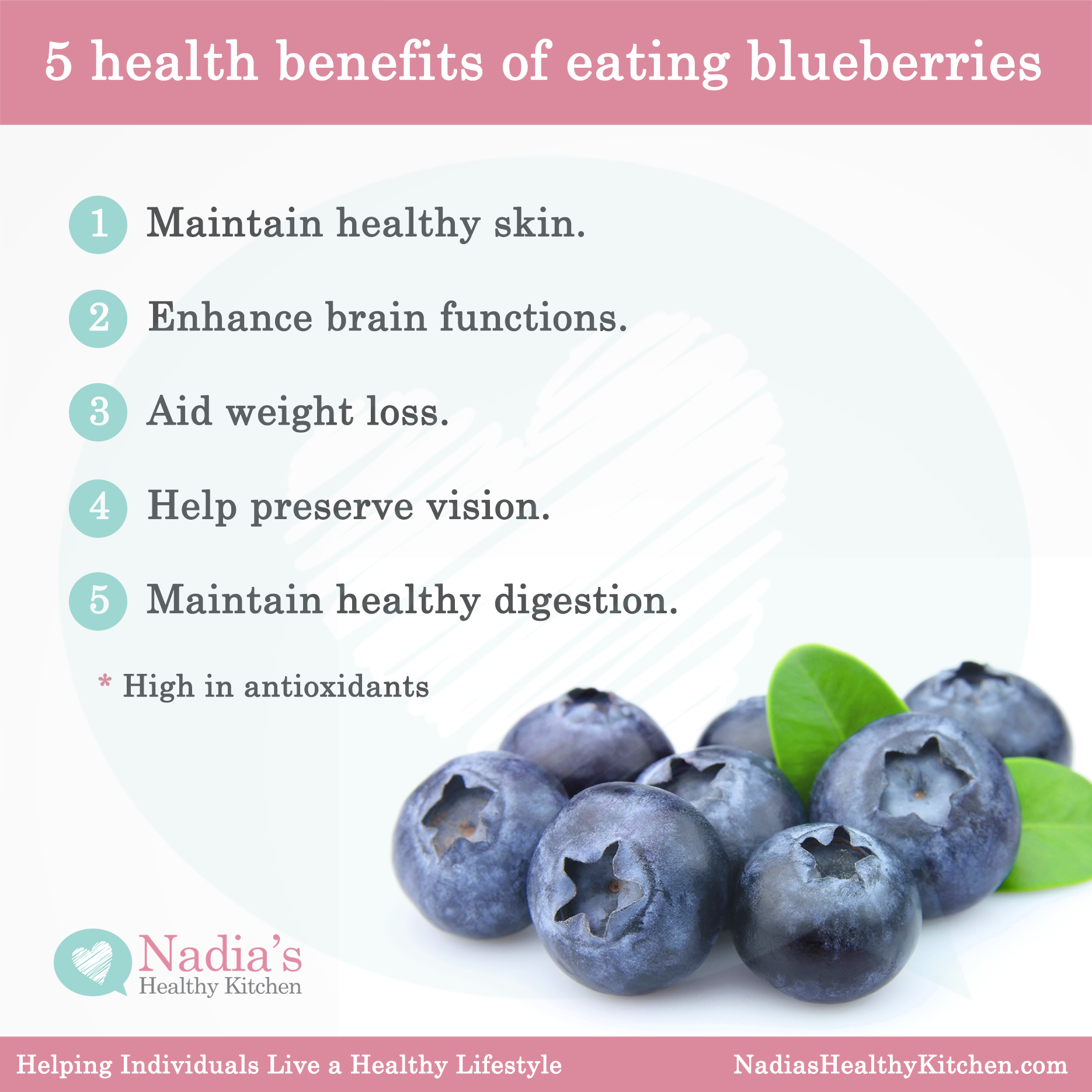 5 health benefits of eating blueberries

1 Maintain healthy skin.

2 Enhance brain functions.

3 Aid weight loss.

4 Help preserve vision.

5 Maintain healthy digestion.

* High in antioxidants

Nadia's Healthy Kitchen

Helping Individuals Live a Healthy Lifestyle

NadiasHealthyKitchen.com